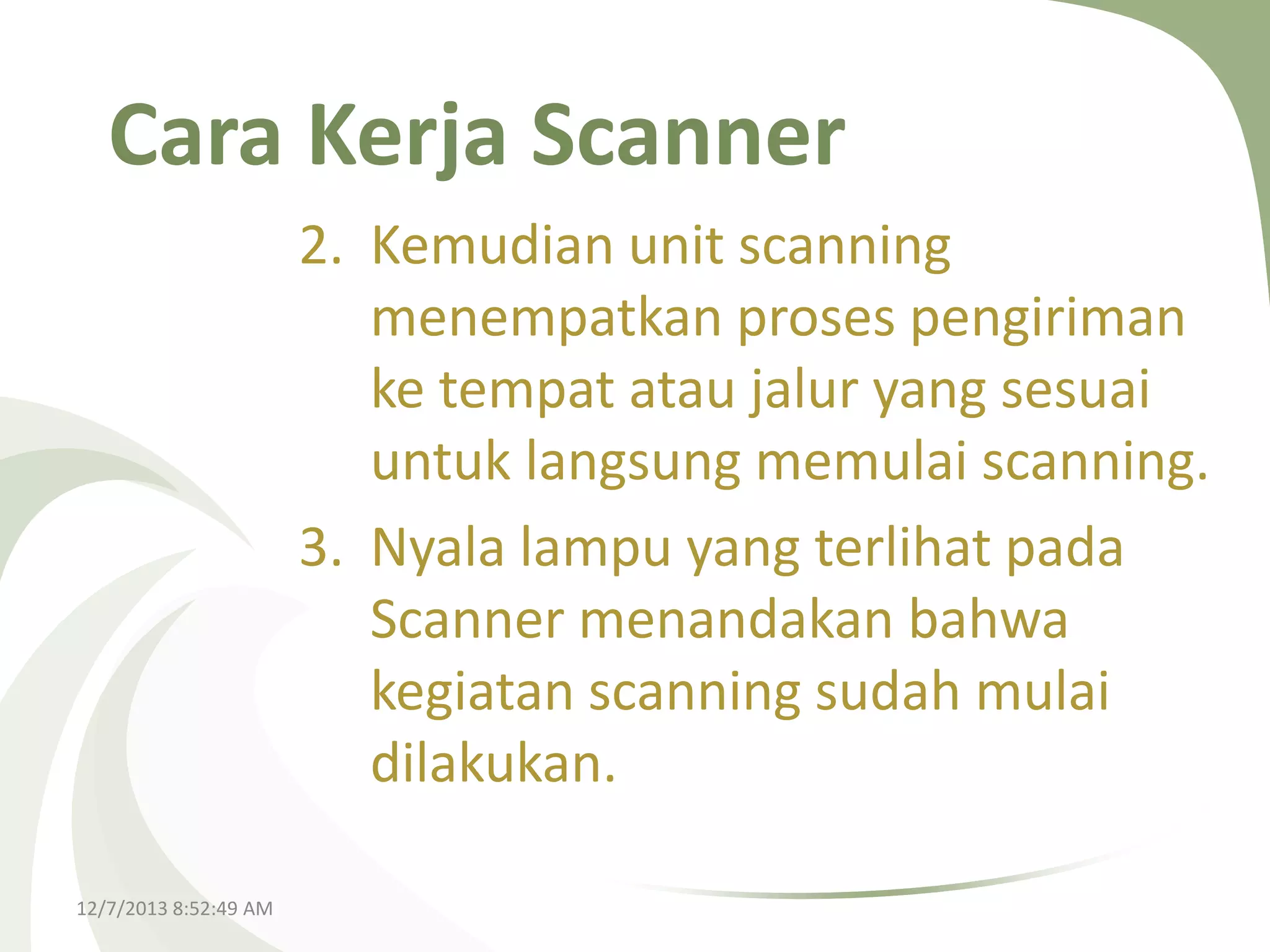 Cara Kerja Scanner

2. Kemudian unit scanning menempatkan proses pengiriman ke tempat atau jalur yang sesuai untuk langsung memulai scanning.

3. Nyala lampu yang terlihat pada Scanner menandakan bahwa kegiatan scanning sudah mulai dilakukan.

12/7/2013 8:52:49 AM